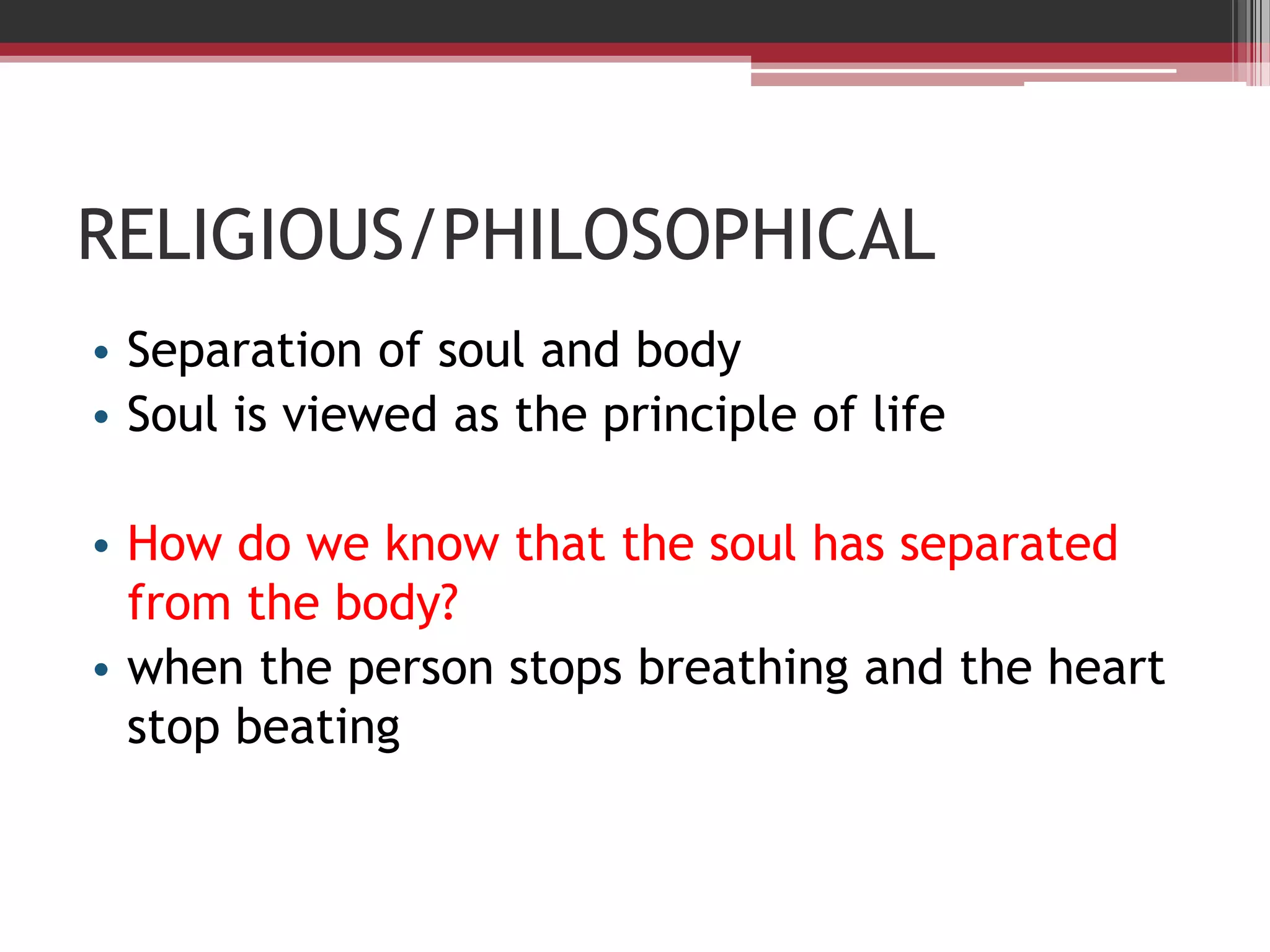 RELIGIOUS/PHILOSOPHICAL

• Separation of soul and body
• Soul is viewed as the principle of life

• How do we know that the soul has separated from the body?
• when the person stops breathing and the heart stop beating